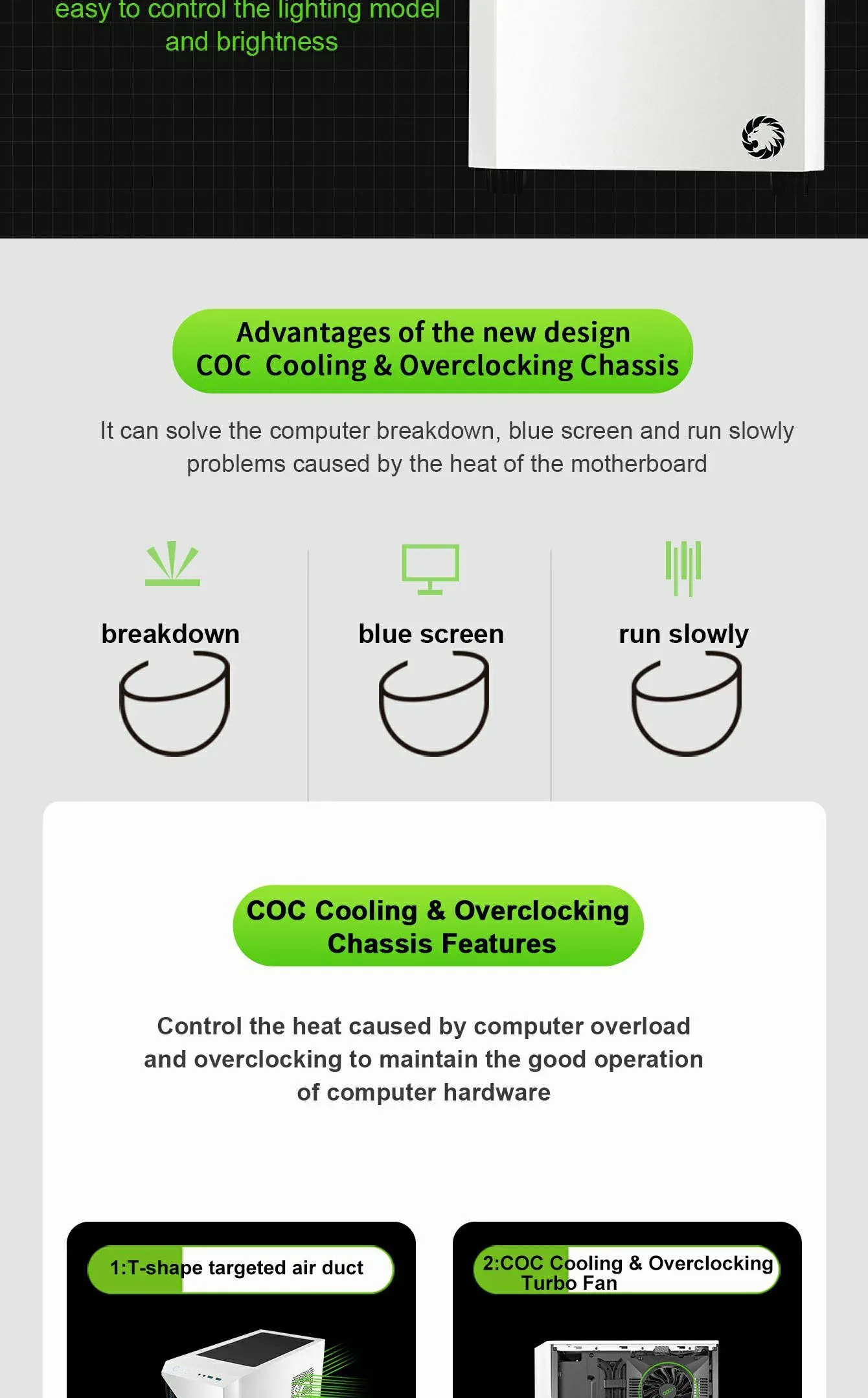 easy to control the lighting model and brightness

Advantages of the new design
COC Cooling & Overclocking Chassis

It can solve the computer breakdown, blue screen and run slowly problems caused by the heat of the motherboard

breakdown

blue screen

run slowly

COC Cooling & Overclocking Chassis Features

Control the heat caused by computer overload and overclocking to maintain the good operation of computer hardware

1:T-shape targeted air duct

2:COC Cooling & Overclocking Turbo Fan